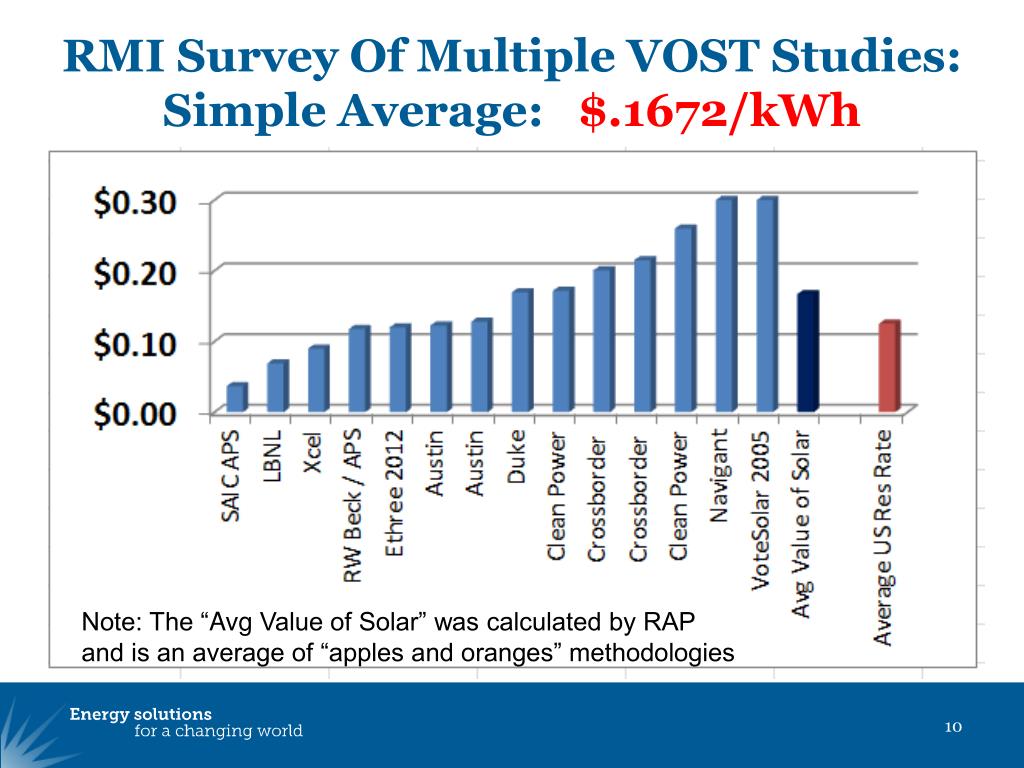 RMI Survey Of Multiple VOST Studies:
Simple Average: $.1672/kWh

$0.30
$0.20
$0.10
$0.00

SAIC APS
LBNL
Xcel
RW Beck / APS
Ethree 2012
Austin
Austin
Duke
Clean Power
Crossborder
Crossborder
Clean Power
Navigant
VoteSolar 2005
Avg Value of Solar
Average US Res Rate

Note: The “Avg Value of Solar” was calculated by RAP and is an average of “apples and oranges” methodologies

Energy solutions
for a changing world

10